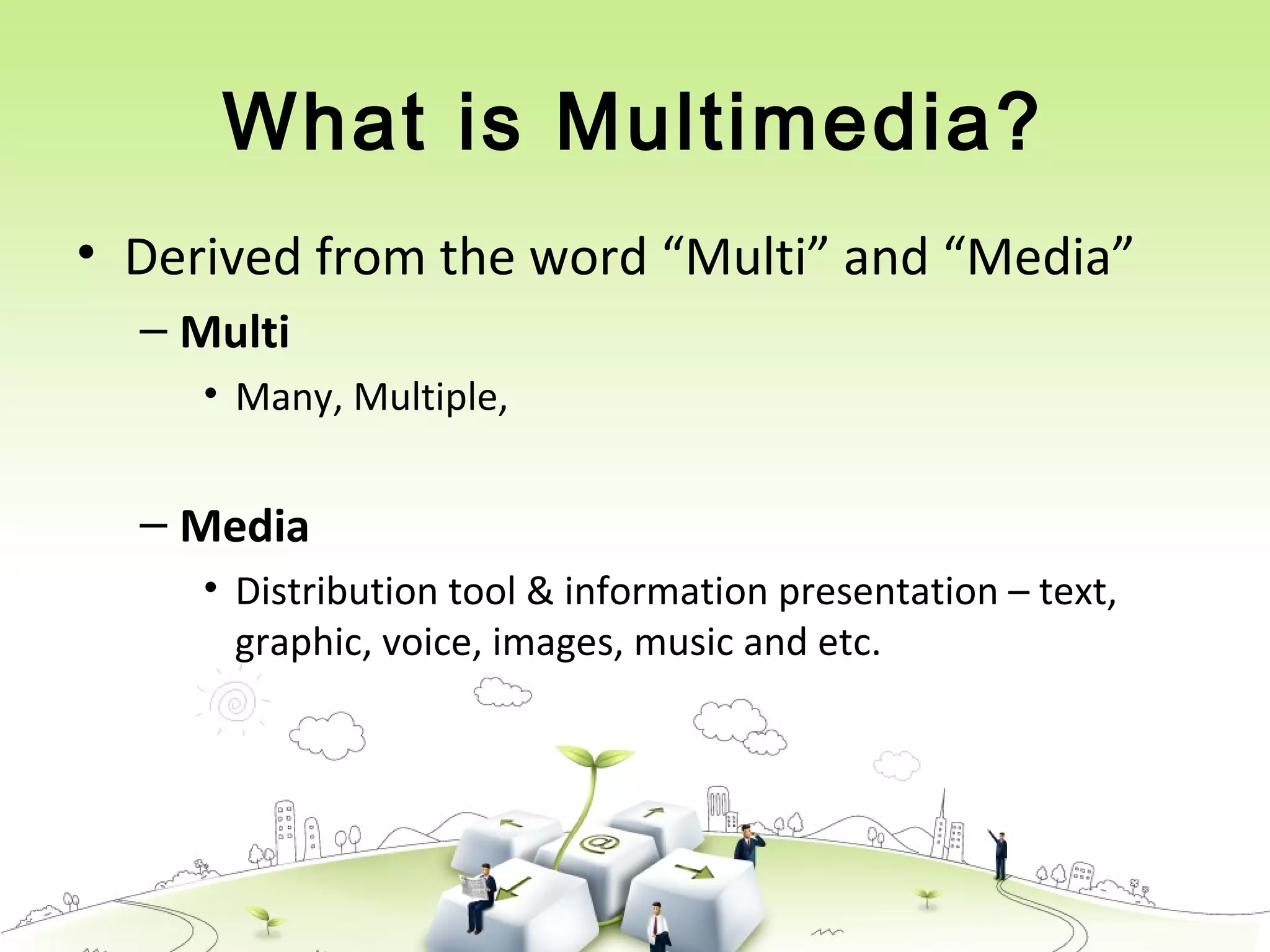 What is Multimedia?

• Derived from the word “Multi” and “Media”

– Multi

• Many, Multiple,

– Media

• Distribution tool & information presentation – text, graphic, voice, images, music and etc.

@